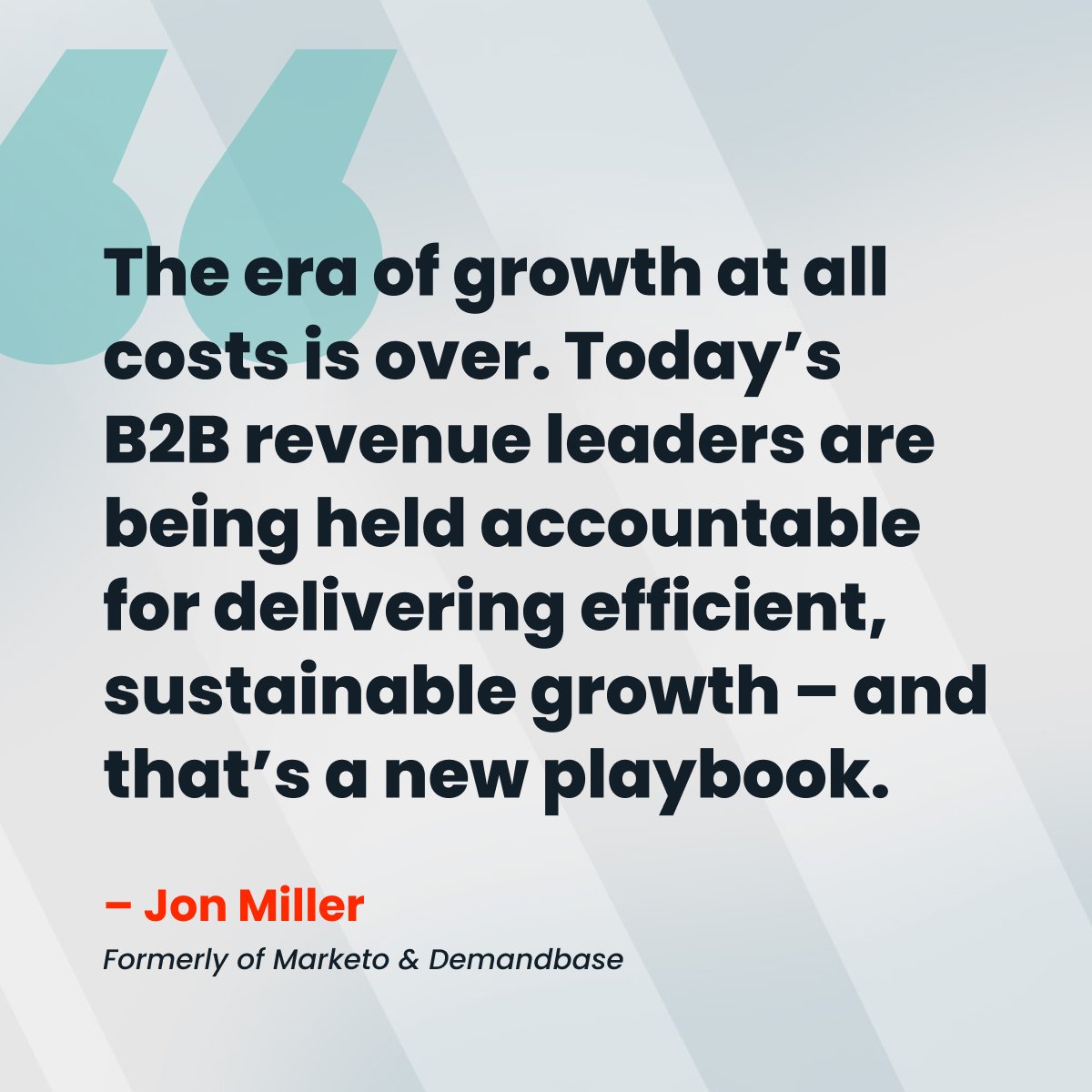 “

The era of growth at all costs is over. Today’s B2B revenue leaders are being held accountable for delivering efficient, sustainable growth – and that’s a new playbook.

– Jon Miller

Formerly of Marketo & Demandbase